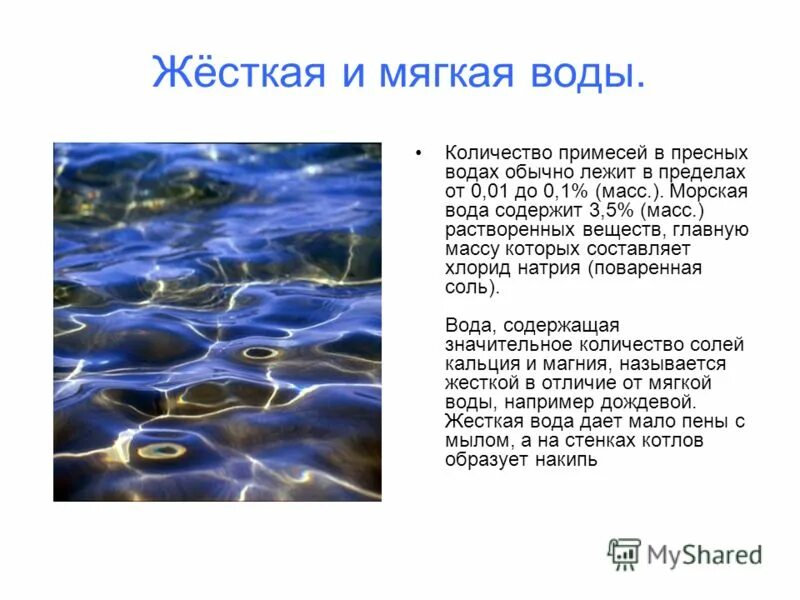 Жёсткая и мягкая воды.

• Количество примесей в пресных водах обычно лежит в пределах от 0,01 до 0,1% (масс.). Морская вода содержит 3,5% (масс.) растворенных веществ, главную массу которых составляет хлорид натрия (поваренная соль).

Вода, содержащая значительное количество солей кальция и магния, называется жесткой в отличие от мягкой воды, например дождевой. Жесткая вода дает мало пены с мылом, а на стенках котлов образует накипь

MyShared